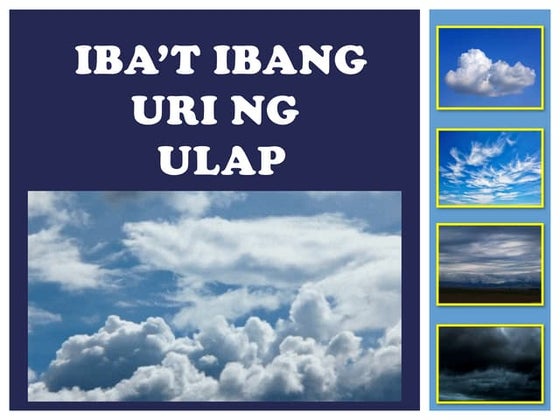 IBA'T IBANG URI NG ULAP